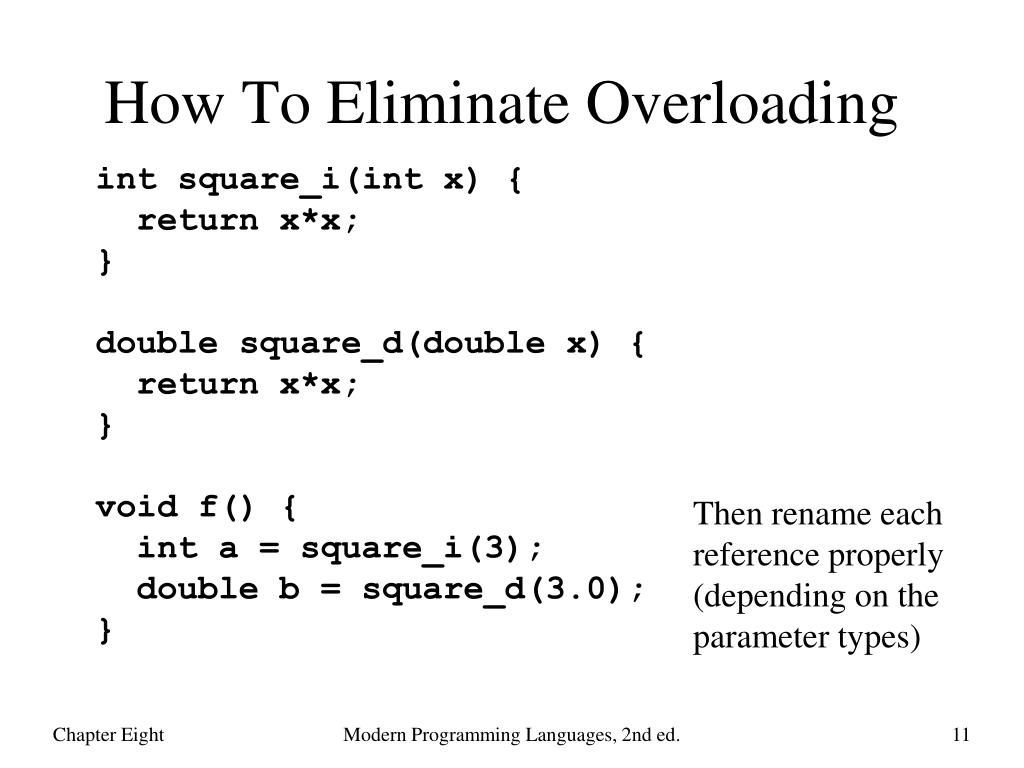 How To Eliminate Overloading

int square_i(int x) {
  return x*x;
}

double square_d(double x) {
  return x*x;
}

void f() {
  int a = square_i(3);
  double b = square_d(3.0);
}

Then rename each reference properly (depending on the parameter types)

Chapter Eight

Modern Programming Languages, 2nd ed.

11